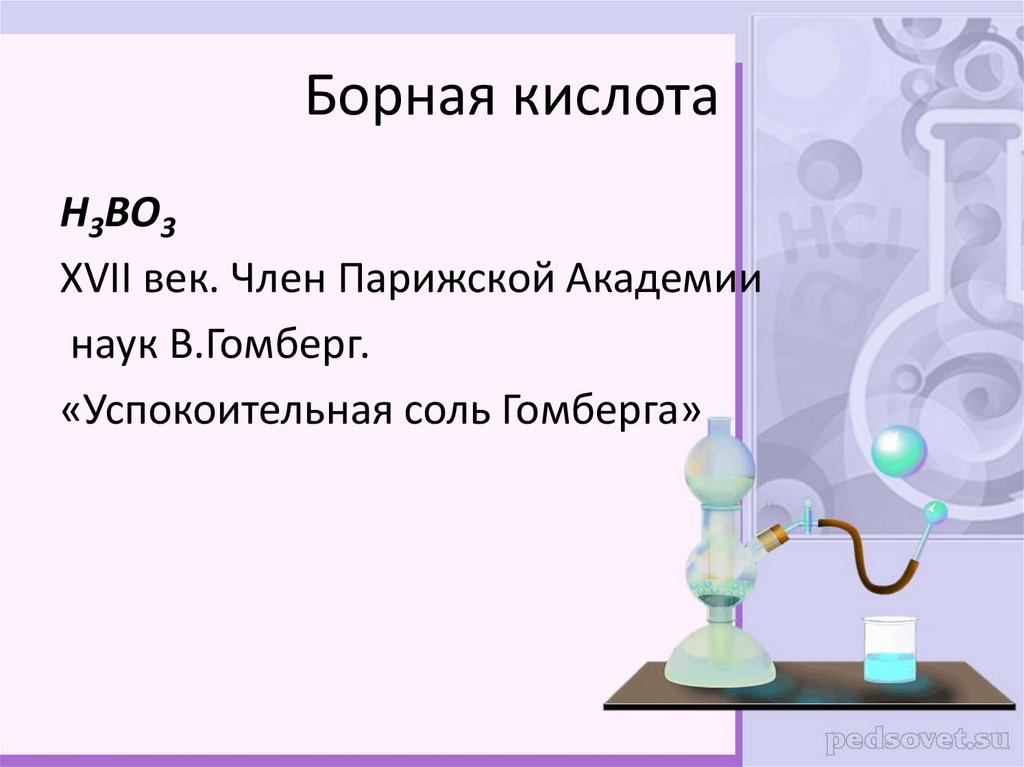 Борная кислота

$H_3BO_3$

XVII век. Член Парижской Академии наук В.Гомберг.

«Успокоительная соль Гомберга»

HCl

pedsovet.su